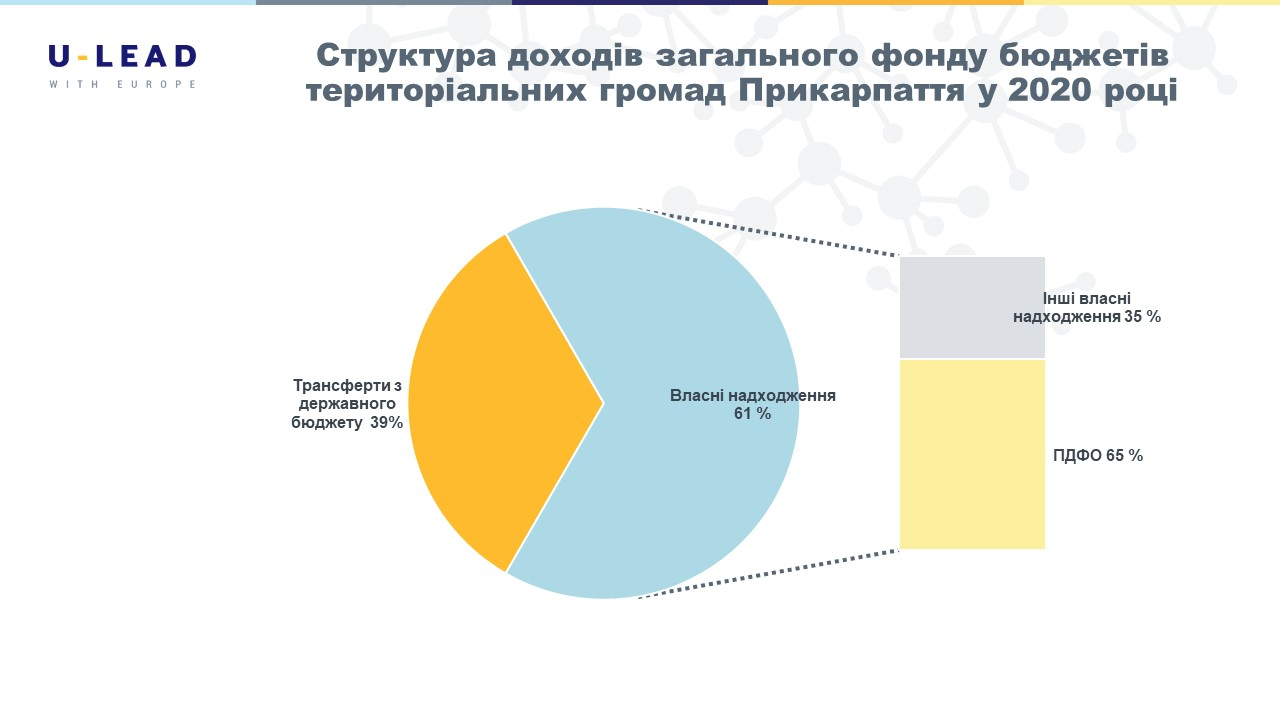 U-LEAD
WITH EUROPE

Структура доходів загального фонду бюджетів територіальних громад Прикарпаття у 2020 році

Трансферти з державного бюджету 39%

Власні надходження 61 %

Інші власні надходження 35 %

ПДФО 65 %